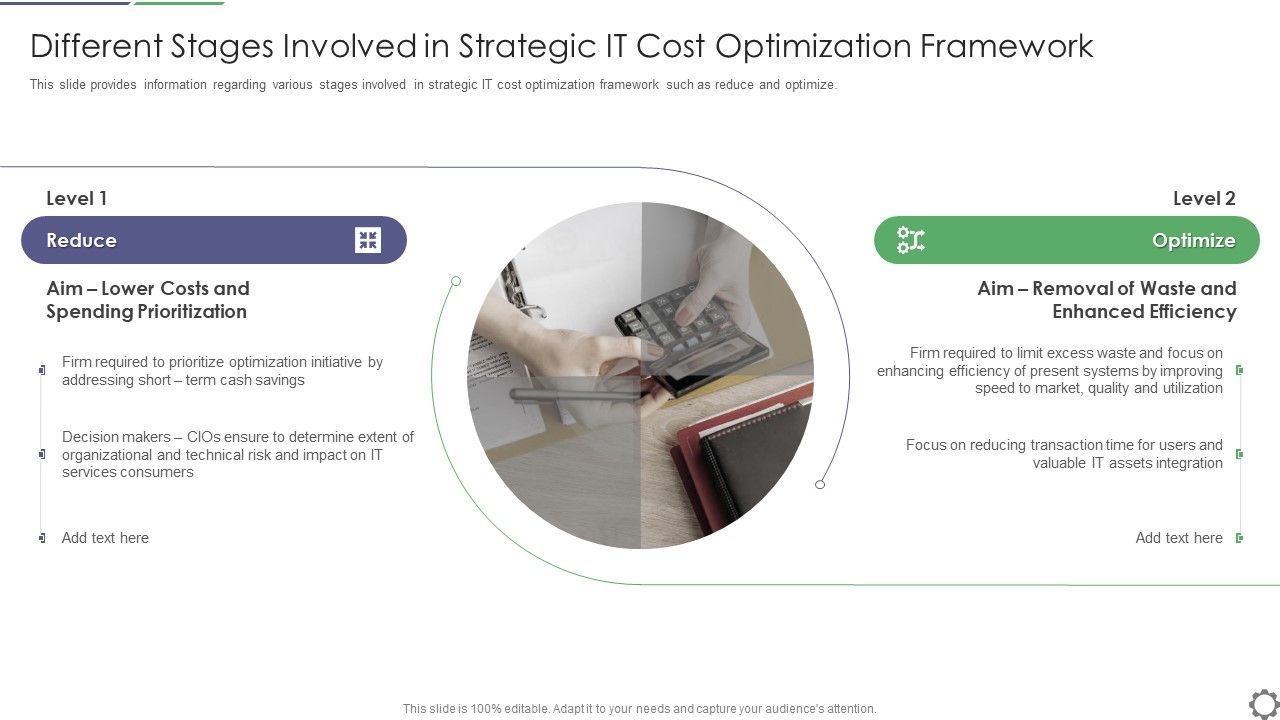 Different Stages Involved in Strategic IT Cost Optimization Framework

This slide provides information regarding various stages involved in strategic IT cost optimization framework such as reduce and optimize.

Level 1

Reduce

Aim – Lower Costs and Spending Prioritization

Firm required to prioritize optimization initiative by addressing short – term cash savings

Decision makers – CIOs ensure to determine extent of organizational and technical risk and impact on IT services consumers

Add text here

Level 2

Optimize

Aim – Removal of Waste and Enhanced Efficiency

Firm required to limit excess waste and focus on enhancing efficiency of present systems by improving speed to market, quality and utilization

Focus on reducing transaction time for users and valuable IT assets integration

Add text here

This slide is 100% editable. Adapt it to your needs and capture your audience's attention.